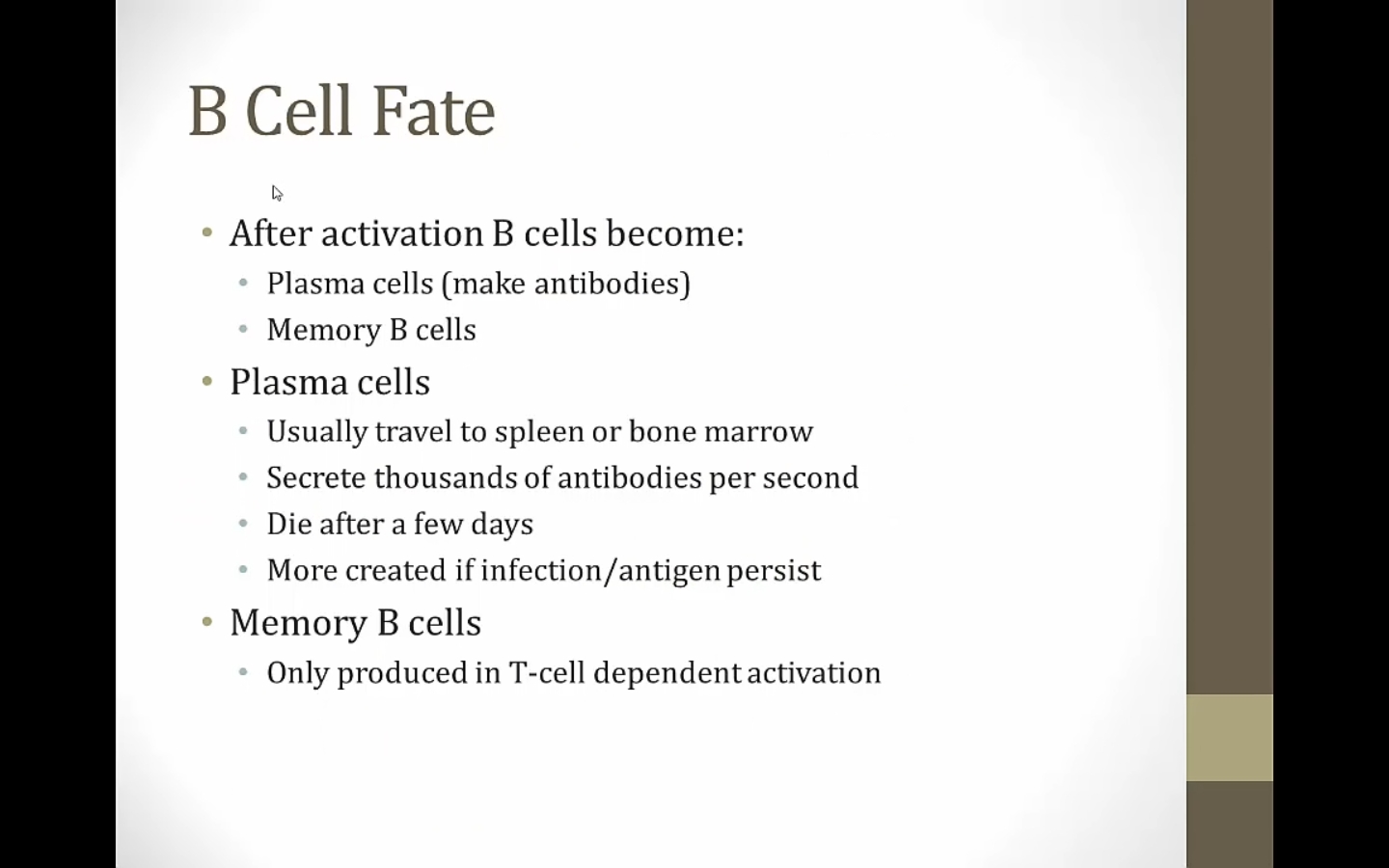 B Cell Fate

• After activation B cells become:
  • Plasma cells (make antibodies)
  • Memory B cells
• Plasma cells
  • Usually travel to spleen or bone marrow
  • Secrete thousands of antibodies per second
  • Die after a few days
  • More created if infection/antigen persist
• Memory B cells
  • Only produced in T-cell dependent activation